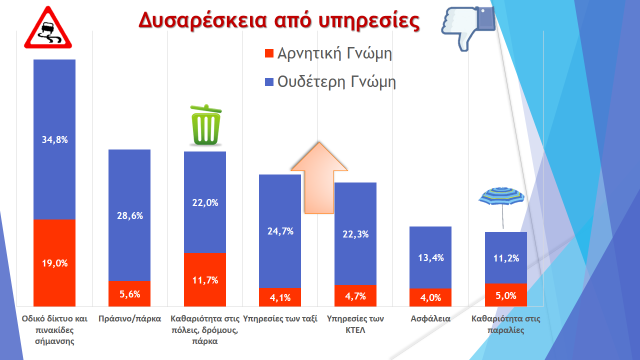 Δυσαρέσκεια από υπηρεσίες

Αρνητική Γνώμη
Ουδέτερη Γνώμη

34,8%
19,0%
28,6%
5,6%
22,0%
11,7%
24,7%
4,1%
22,3%
4,7%
13,4%
4,0%
11,2%
5,0%

Οδικό δίκτυο και πινακίδες σήμανσης
Πράσινο/πάρκα
Καθαριότητα στις πόλεις, δρόμους, πάρκα
Υπηρεσίες των ταξί
Υπηρεσίες των ΚΤΕΛ
Ασφάλεια
Καθαριότητα στις παραλίες